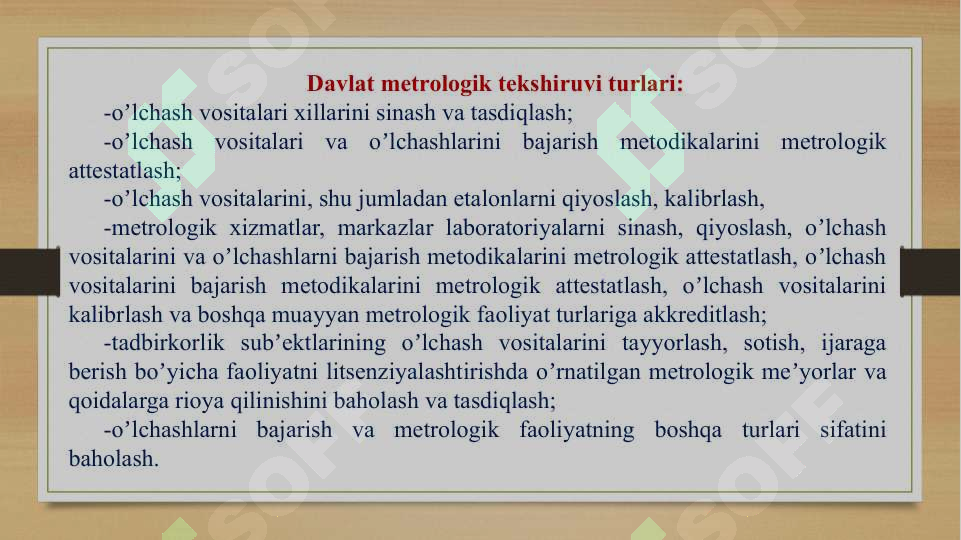 Davlat metrologik tekshiruvi turlari:

-o’lchash vositalari xillarini sinash va tasdiqlash;

-o’lchash vositalari va o’lchashlarini bajarish metodikalarini metrologik attestatlash;

-o’lchash vositalarini, shu jumladan etalonlarni qiyoslash, kalibrlash,

-metrologik xizmatlar, markazlar laboratoriyalarni sinash, qiyoslash, o’lchash vositalarini va o’lchashlarni bajarish metodikalarini metrologik attestatlash, o’lchash vositalarini bajarish metodikalarini metrologik attestatlash, o’lchash vositalarini kalibrlash va boshqa muayyan metrologik faoliyat turlariga akkreditlash;

-tadbirkorlik sub’ektlarining o’lchash vositalarini tayyorlash, sotish, ijaraga berish bo’yicha faoliyatni litsenziyalashtirishda o’rnatilgan metrologik me’yorlar va qoidalarga rioya qilinishini baholash va tasdiqlash;

-o’lchashlarni bajarish va metrologik faoliyatning boshqa turlari sifatini baholash.

SOF

SOF

SOF

SOF